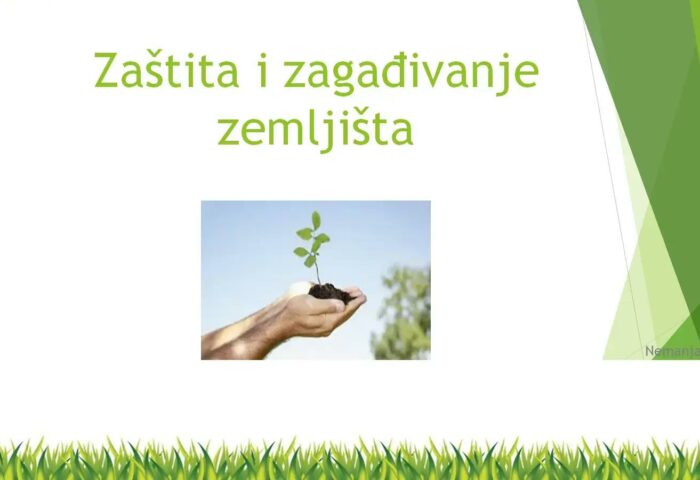 Zaštita i zagađivanje zemljišta

Nemanja